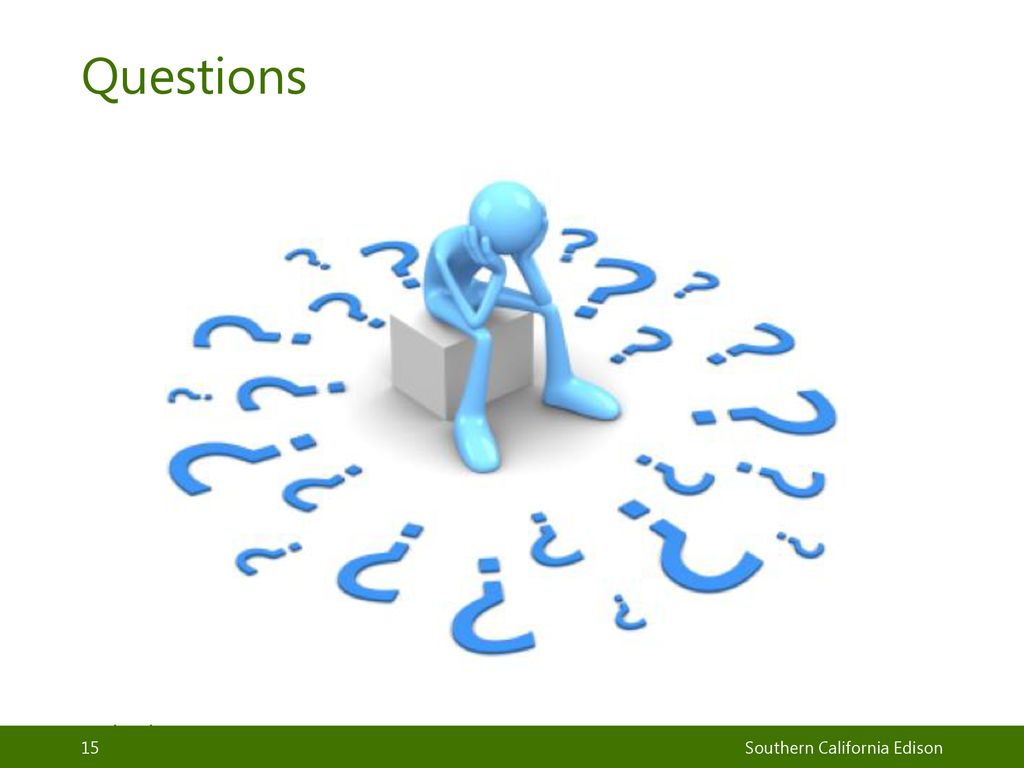 Questions

15

Southern California Edison